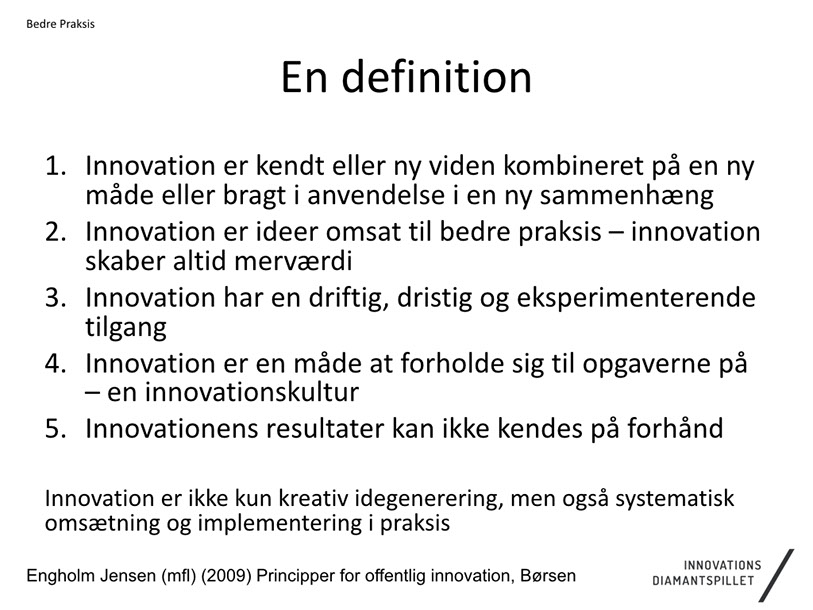 Bedre Praksis

En definition

1. Innovation er kendt eller ny viden kombineret på en ny måde eller bragt i anvendelse i en ny sammenhæng
2. Innovation er ideer omsat til bedre praksis – innovation skaber altid merværdi
3. Innovation har en driftig, dristig og eksperimenterende tilgang
4. Innovation er en måde at forholde sig til opgaverne på – en innovationskultur
5. Innovationens resultater kan ikke kendes på forhånd

Innovation er ikke kun kreativ idegenerering, men også systematisk omsætning og implementering i praksis

Engholm Jensen (mfl) (2009) Principper for offentlig innovation, Børsen

INNOVATIONS DIAMANTSPILLET